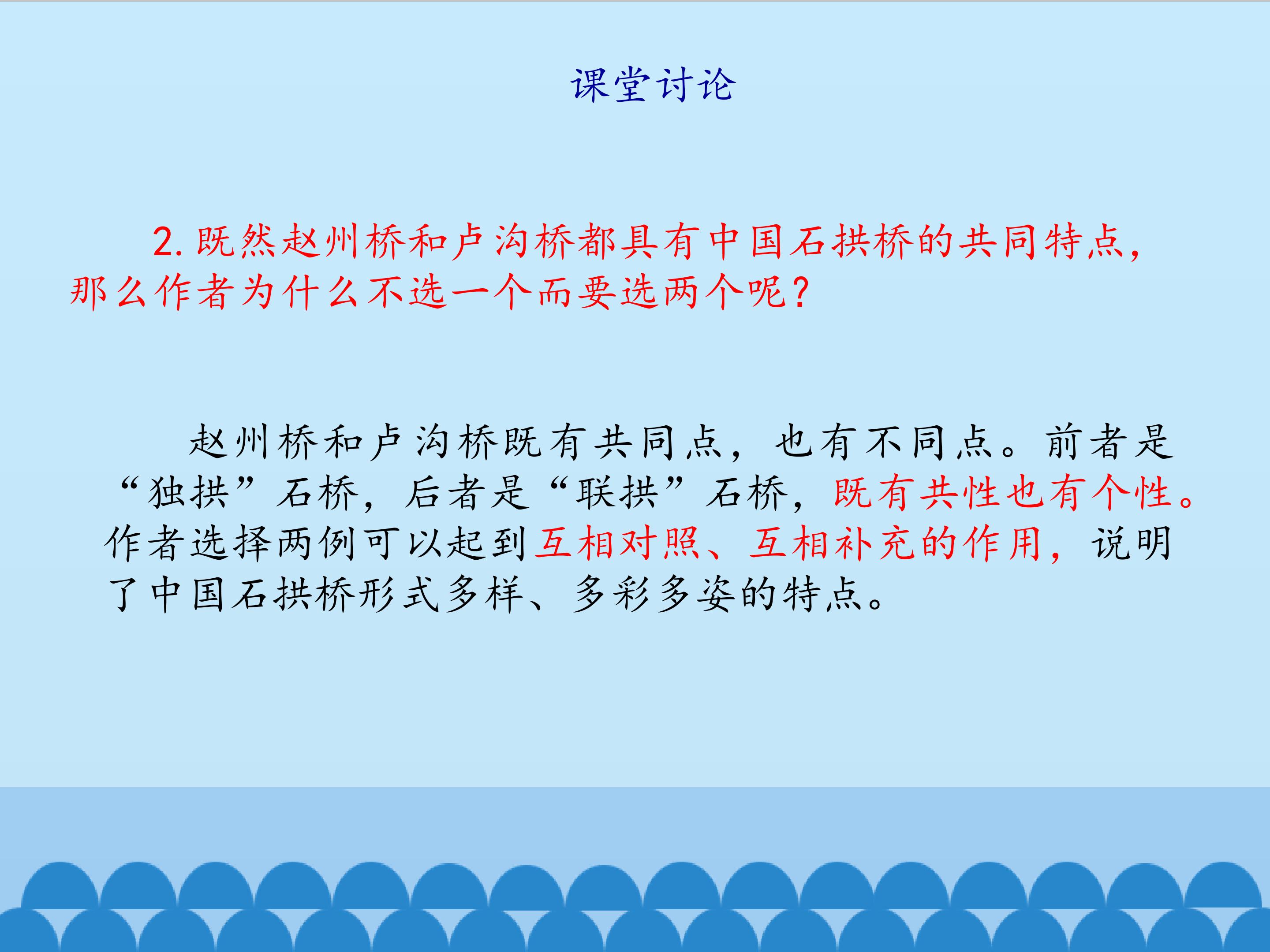 课堂讨论

2. 既然赵州桥和卢沟桥都具有中国石拱桥的共同特点，那么作者为什么不选一个而要选两个呢？

赵州桥和卢沟桥既有共同点，也有不同点。前者是“独拱”石桥，后者是“联拱”石桥，既有共性也有个性。作者选择两例可以起到互相对照、互相补充的作用，说明了中国石拱桥形式多样、多彩多姿的特点。